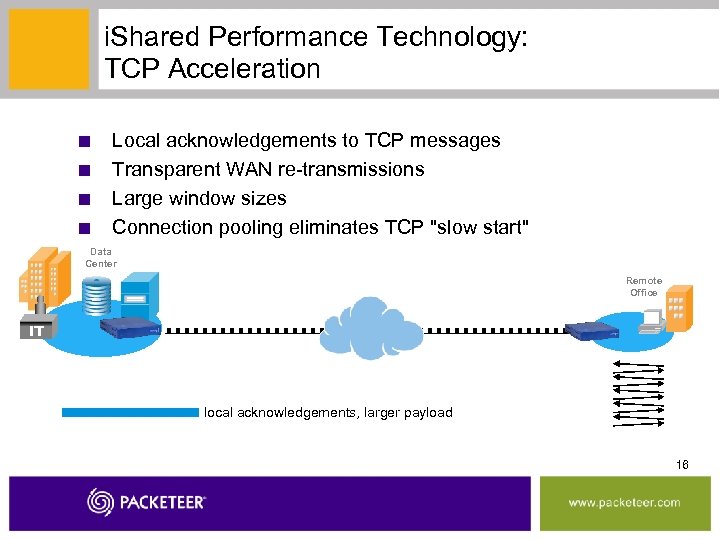 iShared Performance Technology:
TCP Acceleration

■ Local acknowledgements to TCP messages
■ Transparent WAN re-transmissions
■ Large window sizes
■ Connection pooling eliminates TCP "slow start"

Data Center

IT

Remote Office

local acknowledgements, larger payload

16

PACKETEER

www.packeteer.com